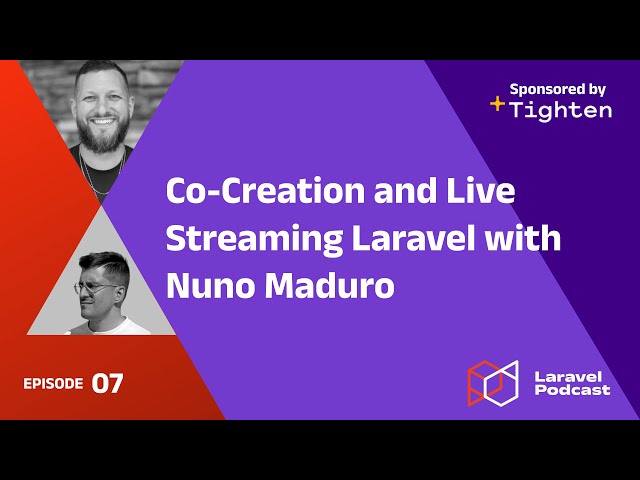 Sponsored by
Tighten

Co-Creation and Live Streaming Laravel with Nuno Maduro

EPISODE 07

Laravel Podcast